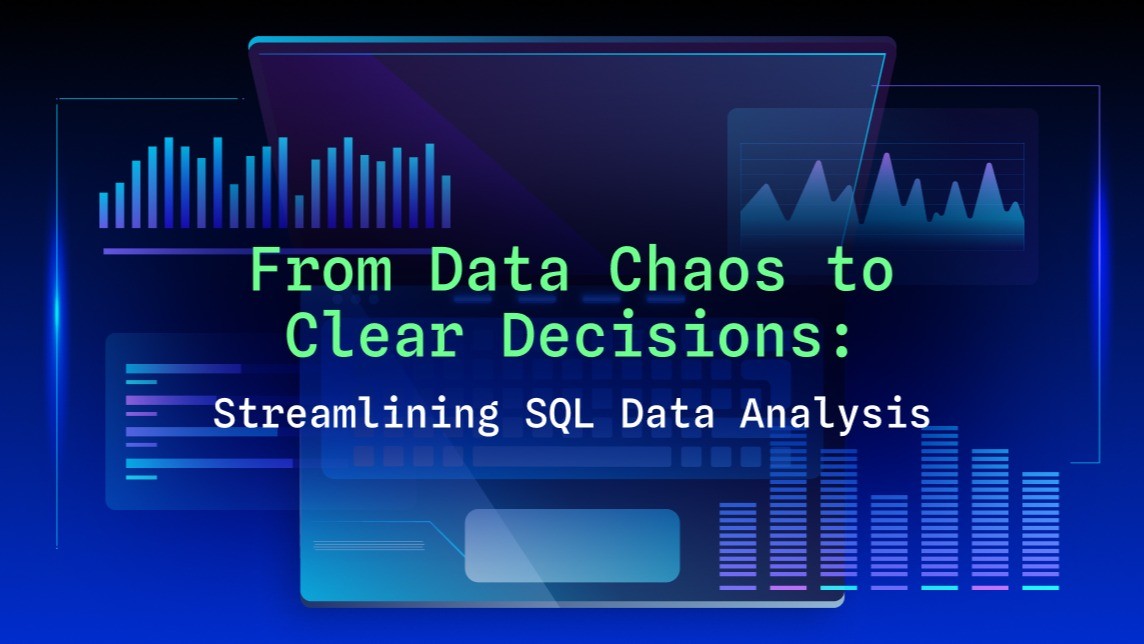 From Data Chaos to Clear Decisions:

Streamlining SQL Data Analysis